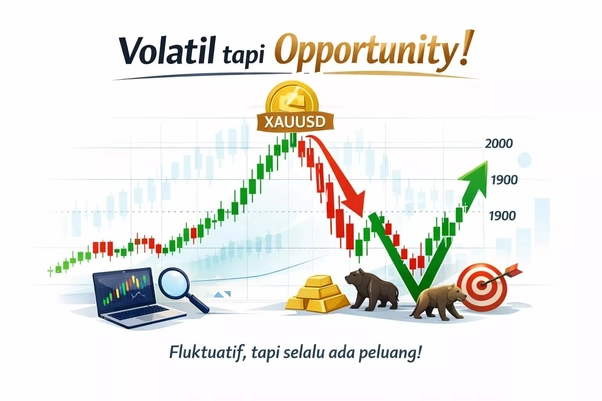 Volatil tapi Opportunity!

XAUUSD

2000

1900

1900

Fluktuatif, tapi selalu ada peluang!